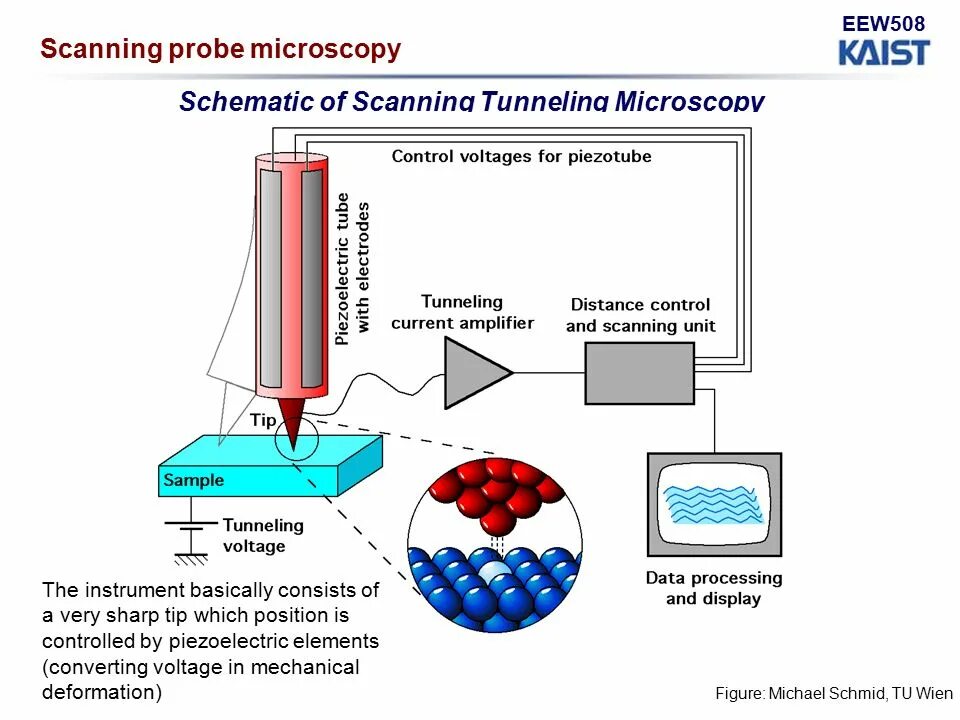 Scanning probe microscopy

EEW508
KAIST

Schematic of Scanning Tunneling Microscopy

Control voltages for piezotube

Piezoelectric tube with electrodes

Tunneling current amplifier

Distance control and scanning unit

Tip

Sample

Tunneling voltage

Data processing and display

The instrument basically consists of a very sharp tip which position is controlled by piezoelectric elements (converting voltage in mechanical deformation)

Figure: Michael Schmid, TU Wien